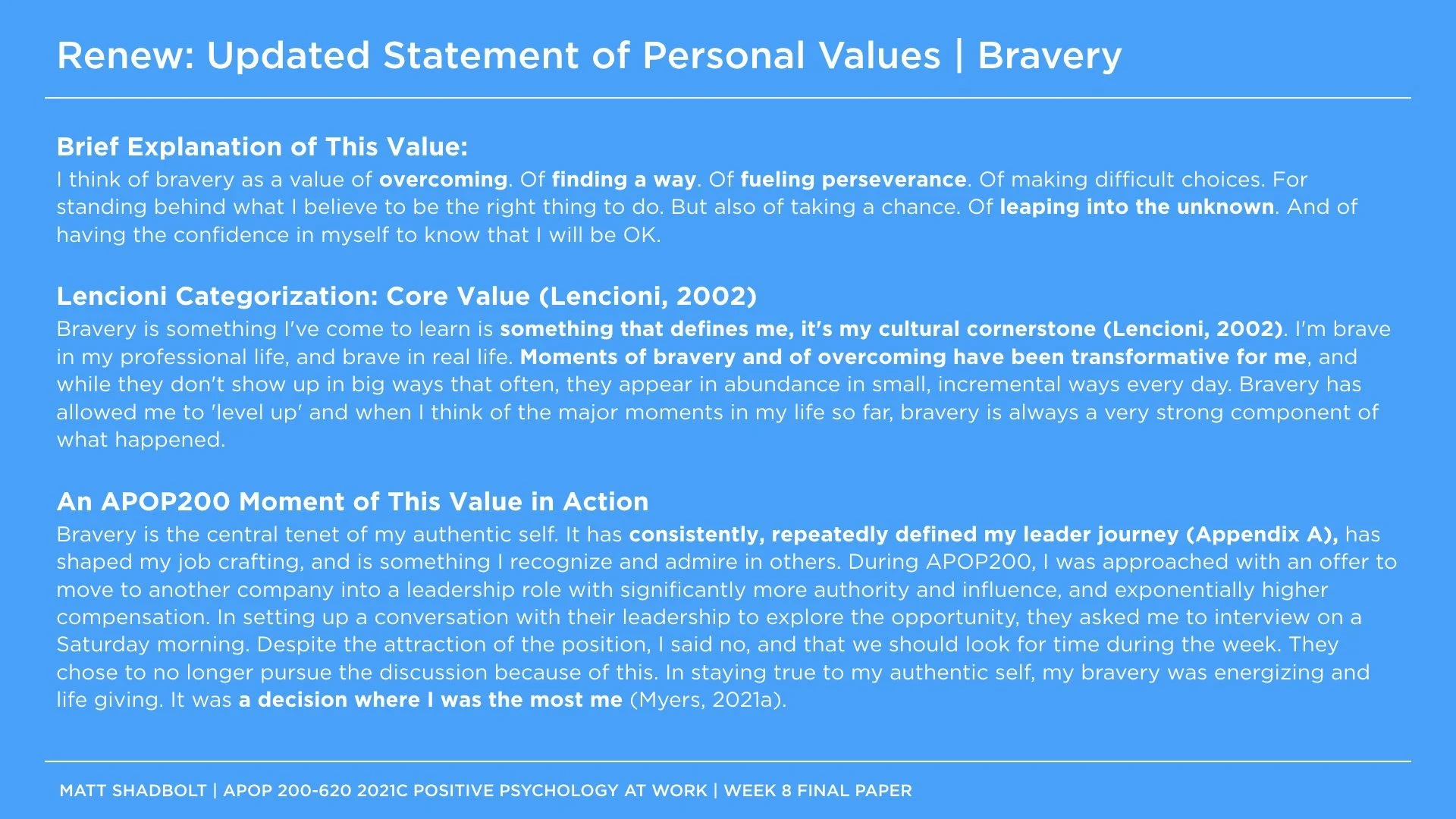 Renew: Updated Statement of Personal Values | Bravery

Brief Explanation of This Value:
I think of bravery as a value of overcoming. Of finding a way. Of fueling perseverance. Of making difficult choices. For standing behind what I believe to be the right thing to do. But also of taking a chance. Of leaping into the unknown. And of having the confidence in myself to know that I will be OK.

Lencioni Categorization: Core Value (Lencioni, 2002)
Bravery is something I've come to learn is something that defines me, it's my cultural cornerstone (Lencioni, 2002). I'm brave in my professional life, and brave in real life. Moments of bravery and of overcoming have been transformative for me, and while they don't show up in big ways that often, they appear in abundance in small, incremental ways every day. Bravery has allowed me to 'level up' and when I think of the major moments in my life so far, bravery is always a very strong component of what happened.

An APOP200 Moment of This Value in Action
Bravery is the central tenet of my authentic self. It has consistently, repeatedly defined my leader journey (Appendix A), has shaped my job crafting, and is something I recognize and admire in others. During APOP200, I was approached with an offer to move to another company into a leadership role with significantly more authority and influence, and exponentially higher compensation. In setting up a conversation with their leadership to explore the opportunity, they asked me to interview on a Saturday morning. Despite the attraction of the position, I said no, and that we should look for time during the week. They chose to no longer pursue the discussion because of this. In staying true to my authentic self, my bravery was energizing and life giving. It was a decision where I was the most me (Myers, 2021a).

MATT SHADBOLT | APOP 200-620 2021C POSITIVE PSYCHOLOGY AT WORK | WEEK 8 FINAL PAPER